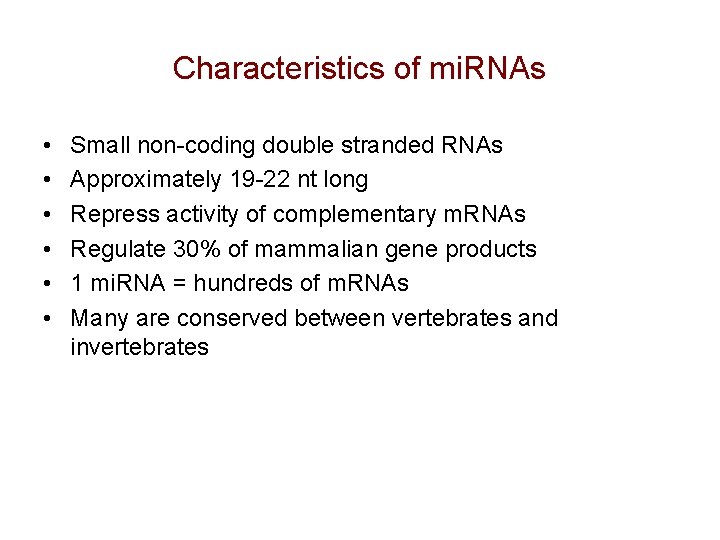 Characteristics of miRNAs

• Small non-coding double stranded RNAs
• Approximately 19-22 nt long
• Repress activity of complementary mRNAs
• Regulate 30% of mammalian gene products
• 1 miRNA = hundreds of mRNAs
• Many are conserved between vertebrates and invertebrates